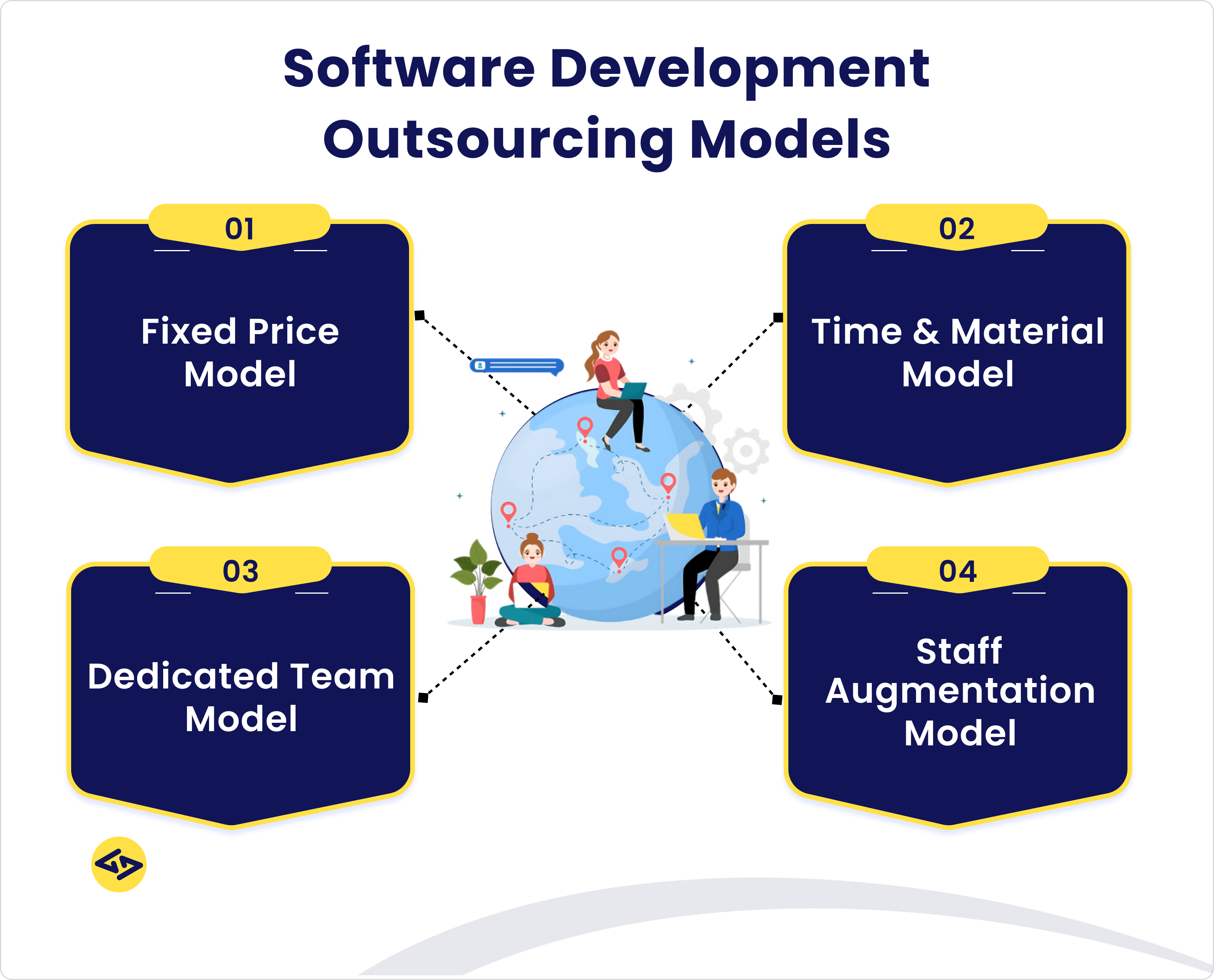 Software Development Outsourcing Models

01

Fixed Price Model

02

Time & Material Model

03

Dedicated Team Model

04

Staff Augmentation Model